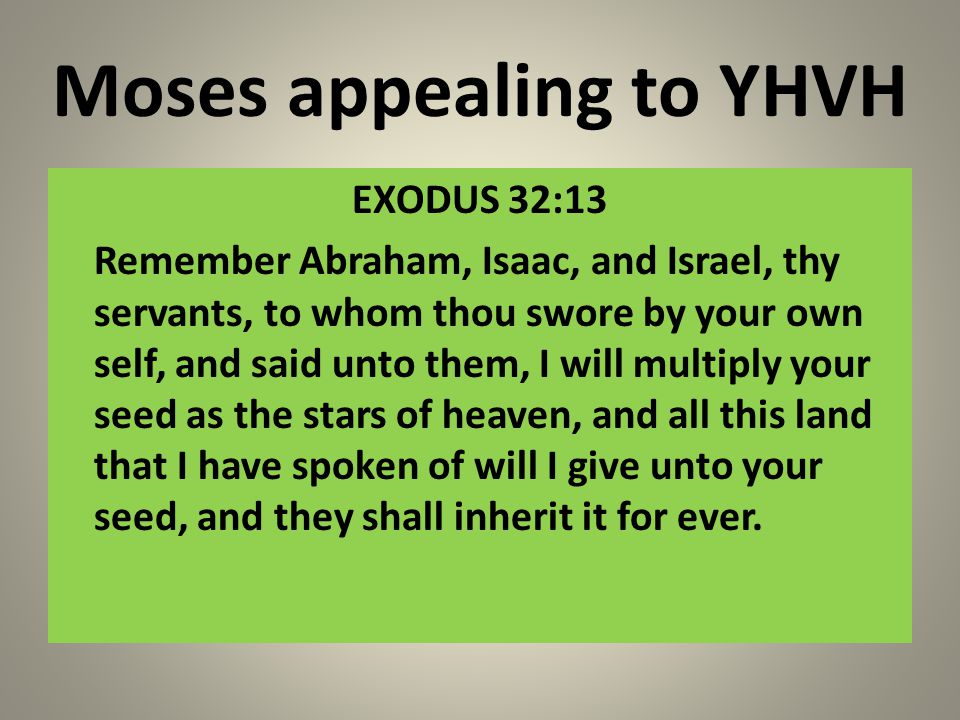 Moses appealing to YHVH

EXODUS 32:13

Remember Abraham, Isaac, and Israel, thy servants, to whom thou swore by your own self, and said unto them, I will multiply your seed as the stars of heaven, and all this land that I have spoken of will I give unto your seed, and they shall inherit it for ever.